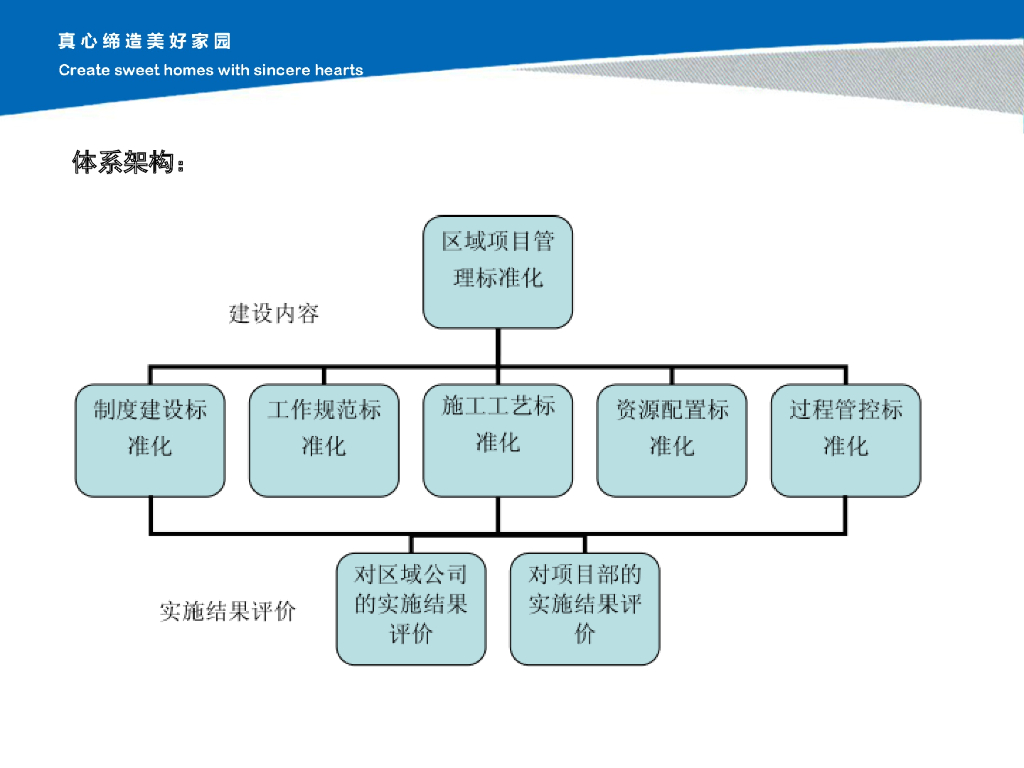 真心缔造美好家园
Create sweet homes with sincere hearts

体系架构：

区域项目管理标准化

建设内容

制度建设标准化

工作规范标准化

施工工艺标准化

资源配置标准化

过程管控标准化

实施结果评价

对区域公司的实施结果评价

对项目部的实施结果评价